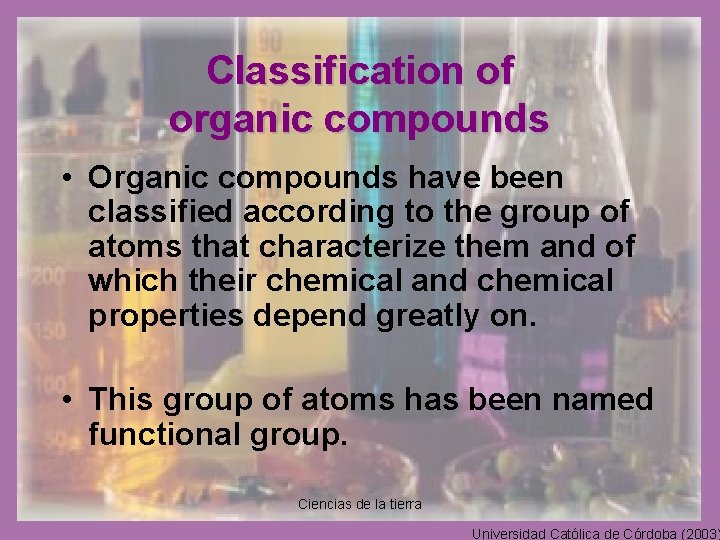 Classification of organic compounds

• Organic compounds have been classified according to the group of atoms that characterize them and of which their chemical and chemical properties depend greatly on.

• This group of atoms has been named functional group.

Ciencias de la tierra

Universidad Católica de Córdoba (2003)